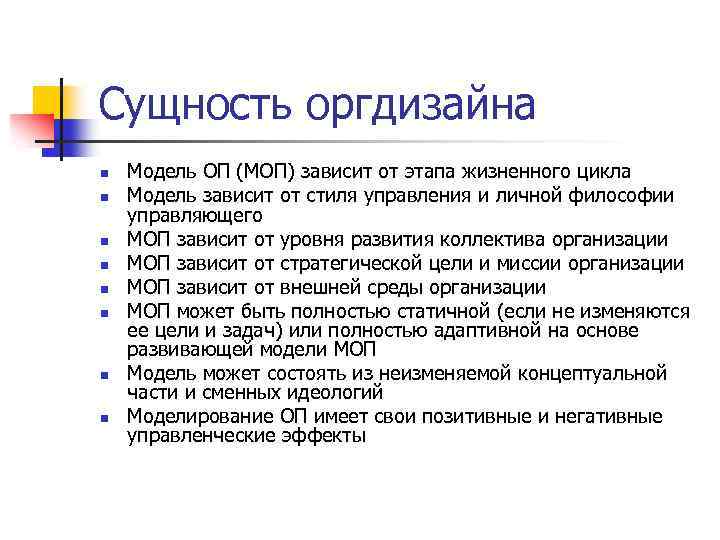 Сущность оргдизайна

- Модель ОП (МОП) зависит от этапа жизненного цикла
- Модель зависит от стиля управления и личной философии управляющего
- МОП зависит от уровня развития коллектива организации
- МОП зависит от стратегической цели и миссии организации
- МОП зависит от внешней среды организации
- МОП может быть полностью статичной (если не изменяются ее цели и задач) или полностью адаптивной на основе развивающей модели МОП
- Модель может состоять из неизменяемой концептуальной части и сменных идеологий
- Моделирование ОП имеет свои позитивные и негативные управленческие эффекты